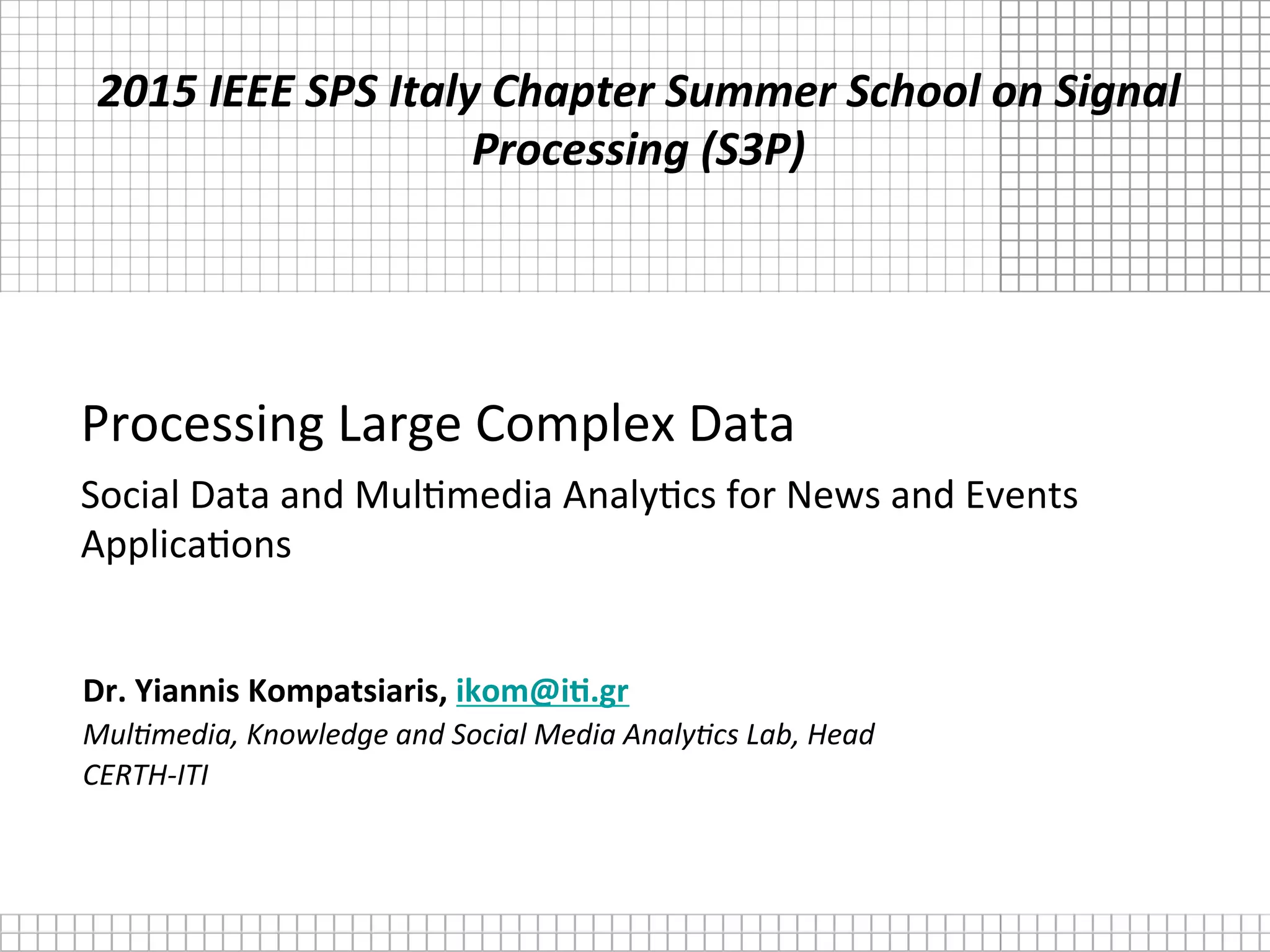 2015 IEEE SPS Italy Chapter Summer School on Signal Processing (S3P)

Processing Large Complex Data

Social Data and Multimedia Analytics for News and Events Applications

Dr. Yiannis Kompatsiaris, ikom@iti.gr
Multimedia, Knowledge and Social Media Analytics Lab, Head
CERTH-ITI